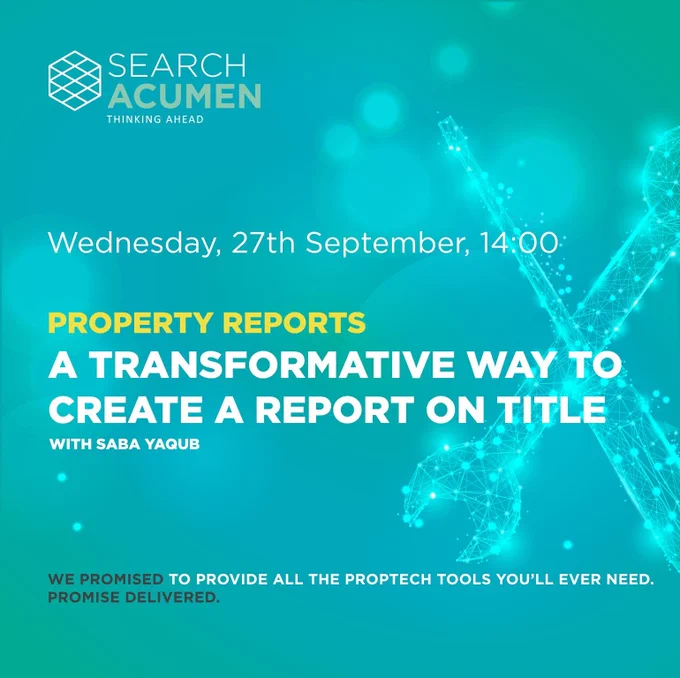 SEARCH
ACUMEN
THINKING AHEAD

Wednesday, 27th September, 14:00

PROPERTY REPORTS
A TRANSFORMATIVE WAY TO CREATE A REPORT ON TITLE
WITH SABA YAQUB

WE PROMISED TO PROVIDE ALL THE PROPTECH TOOLS YOU'LL EVER NEED. PROMISE DELIVERED.